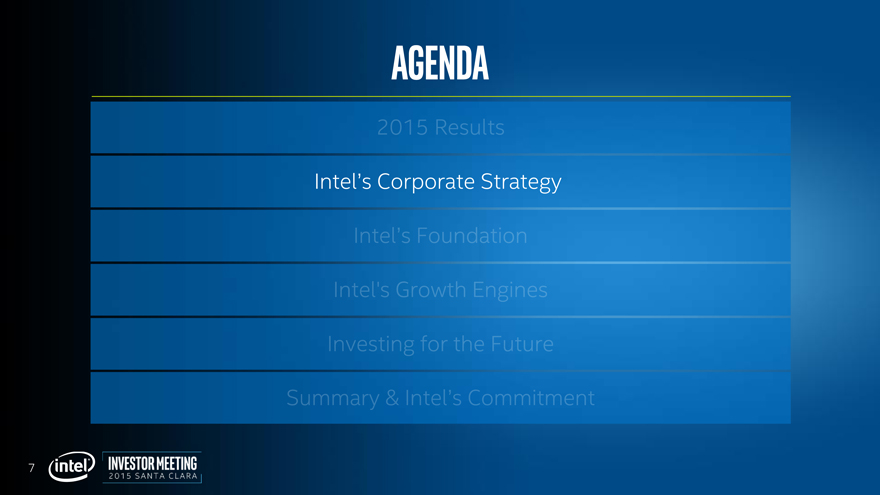 AGENDA

2015 Results

Intel's Corporate Strategy

Intel's Foundation

Intel's Growth Engines

Investing for the Future

Summary & Intel's Commitment

7 intel INVESTOR MEETING 2015 SANTA CLARA